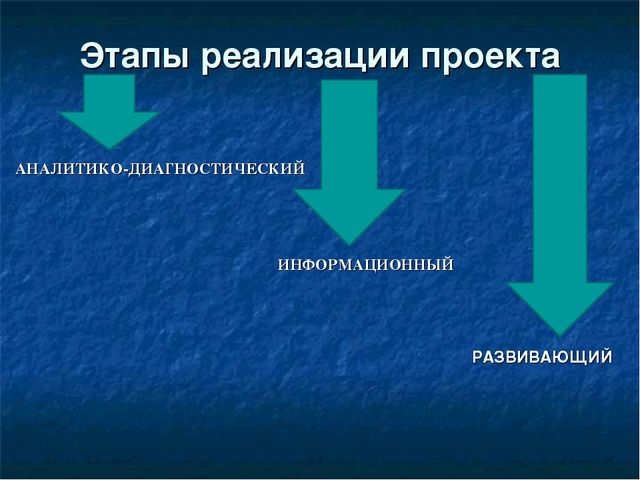 Этапы реализации проекта

АНАЛИТИКО-ДИАГНОСТИЧЕСКИЙ

ИНФОРМАЦИОННЫЙ

РАЗВИВАЮЩИЙ